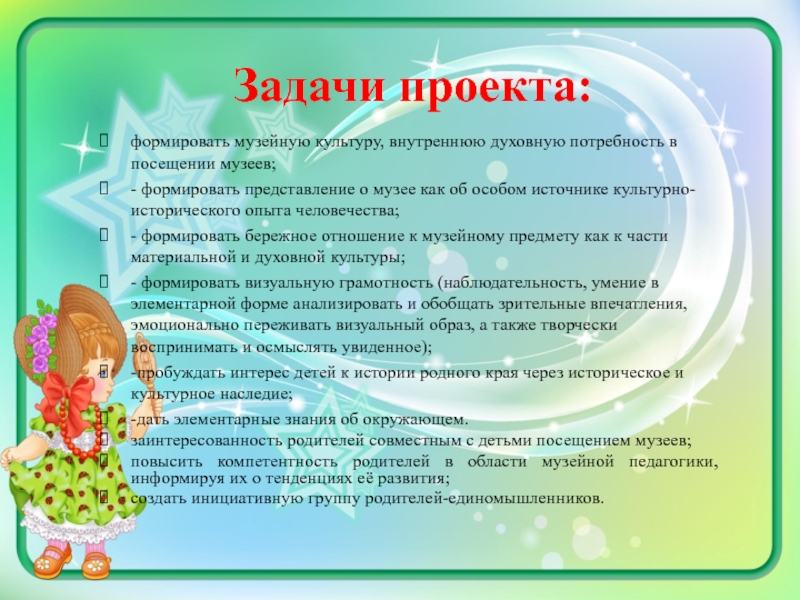 Задачи проекта:

формировать музейную культуру, внутреннюю духовную потребность в посещении музеев;

- формировать представление о музее как об особом источнике культурно-исторического опыта человечества;

- формировать бережное отношение к музейному предмету как к части материальной и духовной культуры;

- формировать визуальную грамотность (наблюдательность, умение в элементарной форме анализировать и обобщать зрительные впечатления, эмоционально переживать визуальный образ, а также творчески воспринимать и осмыслять увиденное);

-пробуждать интерес детей к истории родного края через историческое и культурное наследие;

-дать элементарные знания об окружающем.

заинтересованность родителей совместным с детьми посещением музеев;

повысить компетентность родителей в области музейной педагогики, информируя их о тенденциях её развития;

создать инициативную группу родителей-единомышленников.